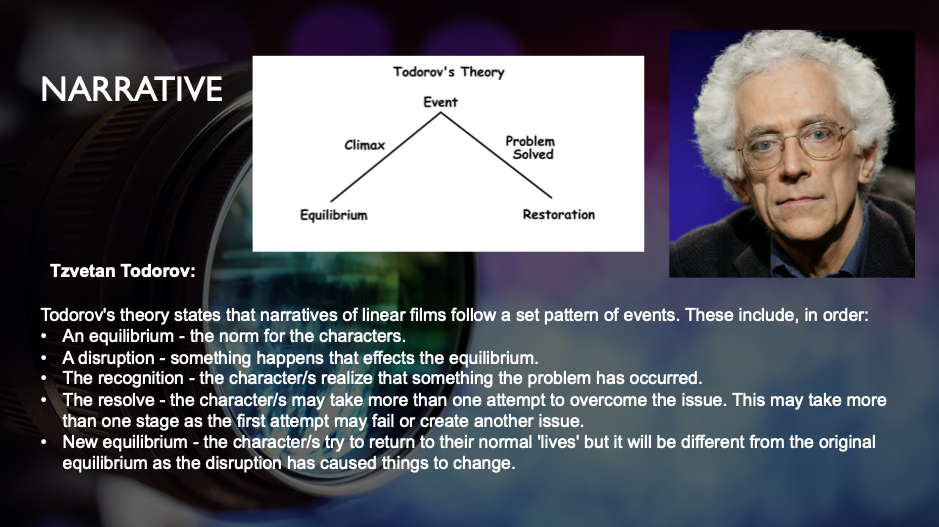 NARRATIVE

Todorov's Theory

Event

Climax

Problem Solved

Equilibrium

Restoration

Tzvetan Todorov:

Todorov's theory states that narratives of linear films follow a set pattern of events. These include, in order:
• An equilibrium - the norm for the characters.
• A disruption - something happens that effects the equilibrium.
• The recognition - the character/s realize that something the problem has occurred.
• The resolve - the character/s may take more than one attempt to overcome the issue. This may take more than one stage as the first attempt may fail or create another issue.
• New equilibrium - the character/s try to return to their normal 'lives' but it will be different from the original equilibrium as the disruption has caused things to change.